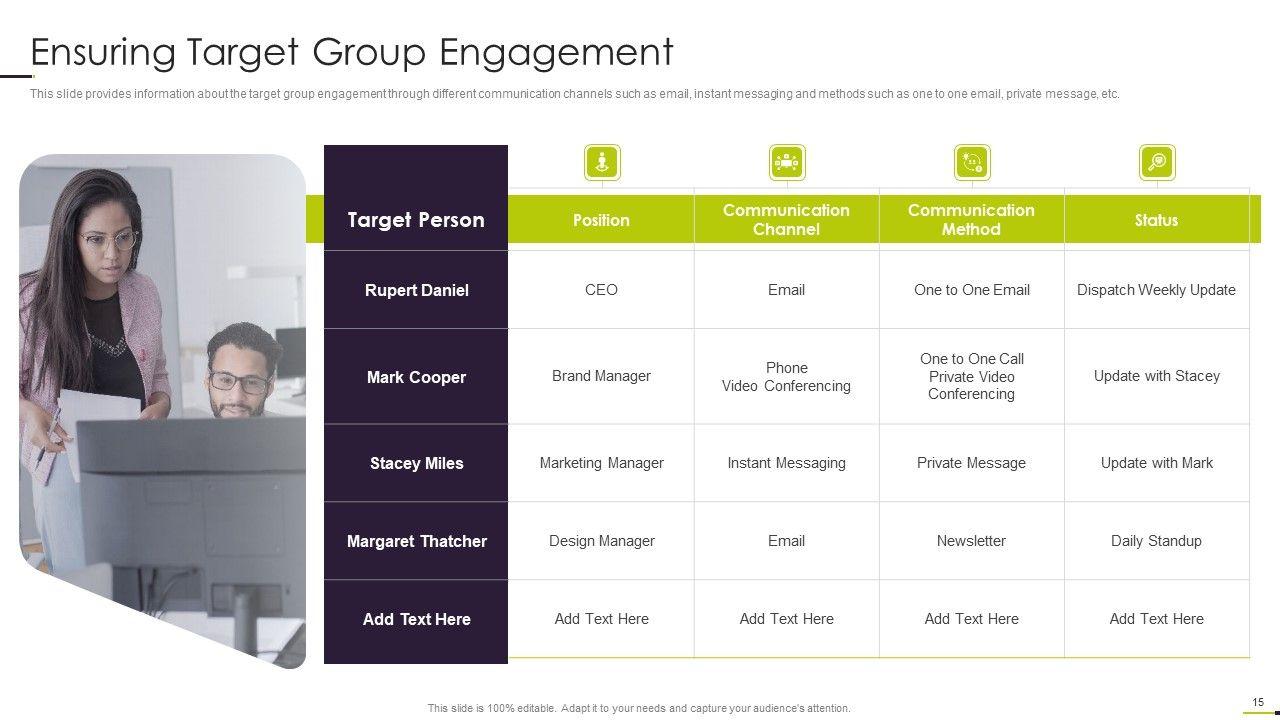 Ensuring Target Group Engagement

This slide provides information about the target group engagement through different communication channels such as email, instant messaging and methods such as one to one email, private message, etc.

| Target Person | Position | Communication Channel | Communication Method | Status |
|---|---|---|---|---|
| Rupert Daniel | CEO | Email | One to One Email | Dispatch Weekly Update |
| Mark Cooper | Brand Manager | Phone Video Conferencing | One to One Call Private Video Conferencing | Update with Stacey |
| Stacey Miles | Marketing Manager | Instant Messaging | Private Message | Update with Mark |
| Margaret Thatcher | Design Manager | Email | Newsletter | Daily Standup |
| Add Text Here | Add Text Here | Add Text Here | Add Text Here | Add Text Here |

This slide is 100% editable. Adapt it to your needs and capture your audience's attention.

15